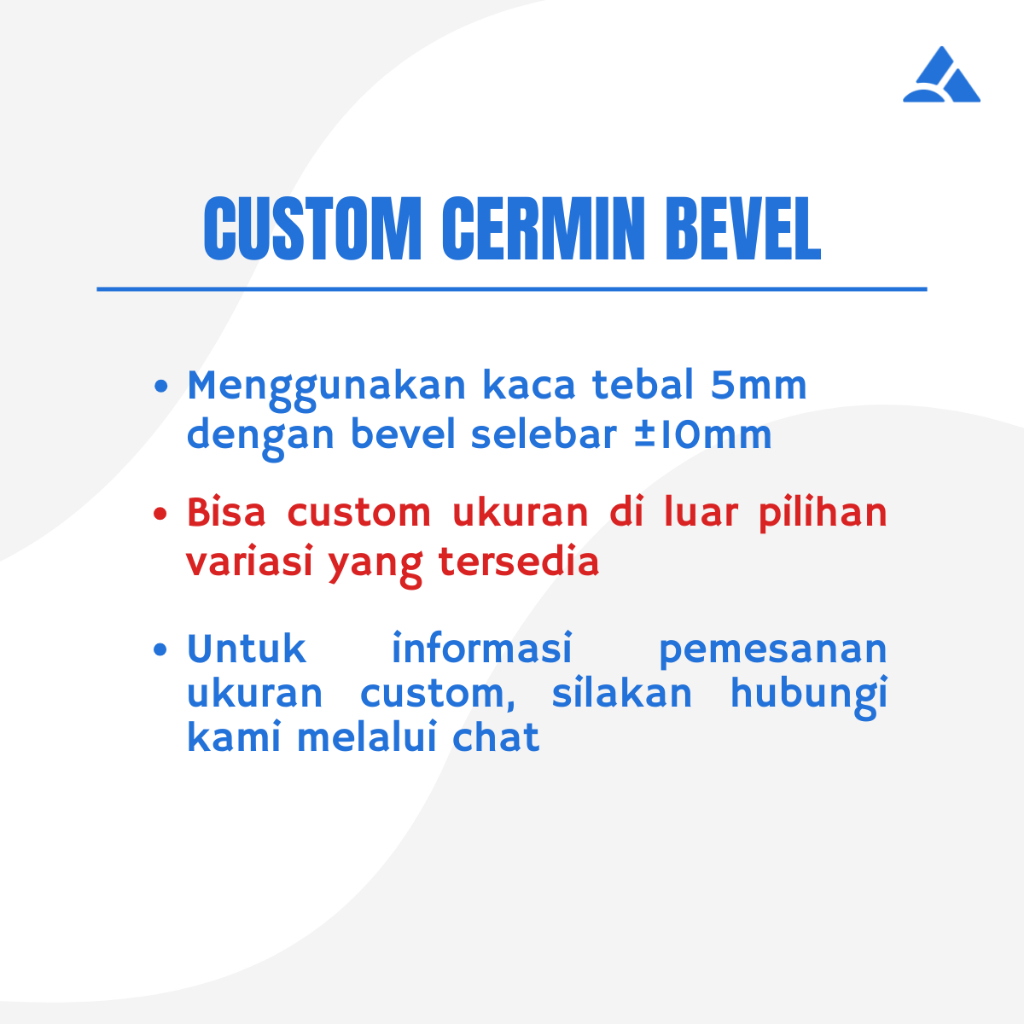 CUSTOM CERMIN BEVEL

• Menggunakan kaca tebal 5mm dengan bevel selebar ±10mm

• Bisa custom ukuran di luar pilihan variasi yang tersedia

• Untuk informasi pemesanan ukuran custom, silakan hubungi kami melalui chat